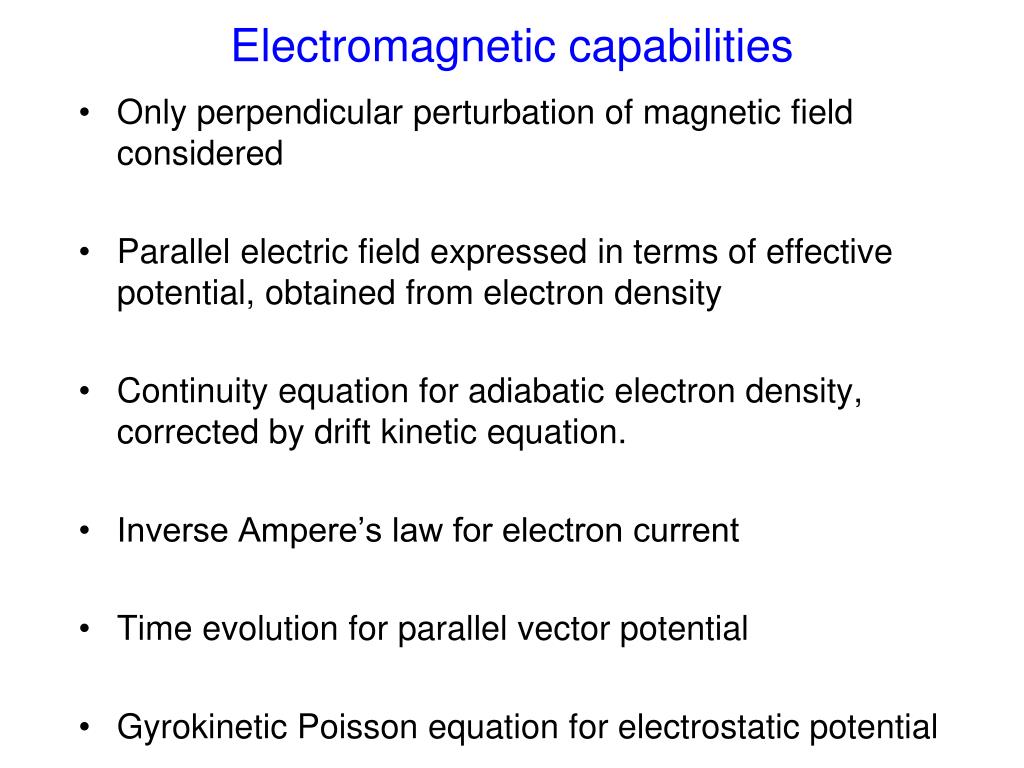 Electromagnetic capabilities

• Only perpendicular perturbation of magnetic field considered

• Parallel electric field expressed in terms of effective potential, obtained from electron density

• Continuity equation for adiabatic electron density, corrected by drift kinetic equation.

• Inverse Ampere’s law for electron current

• Time evolution for parallel vector potential

• Gyrokinetic Poisson equation for electrostatic potential